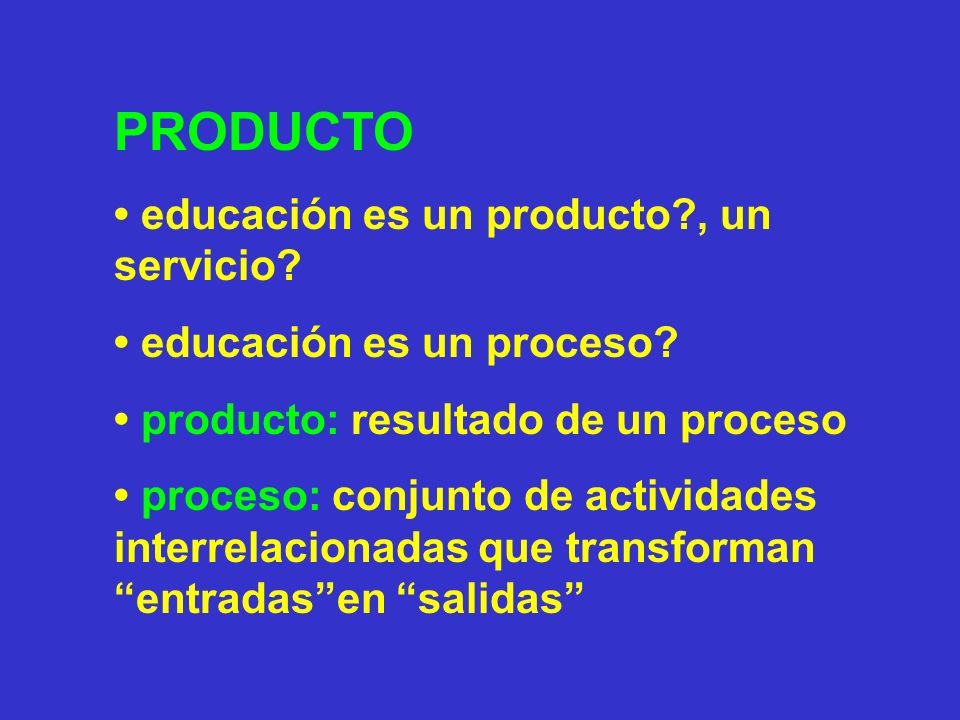 PRODUCTO

• educación es un producto?, un servicio?

• educación es un proceso?

• producto: resultado de un proceso

• proceso: conjunto de actividades interrelacionadas que transforman “entradas”en “salidas”